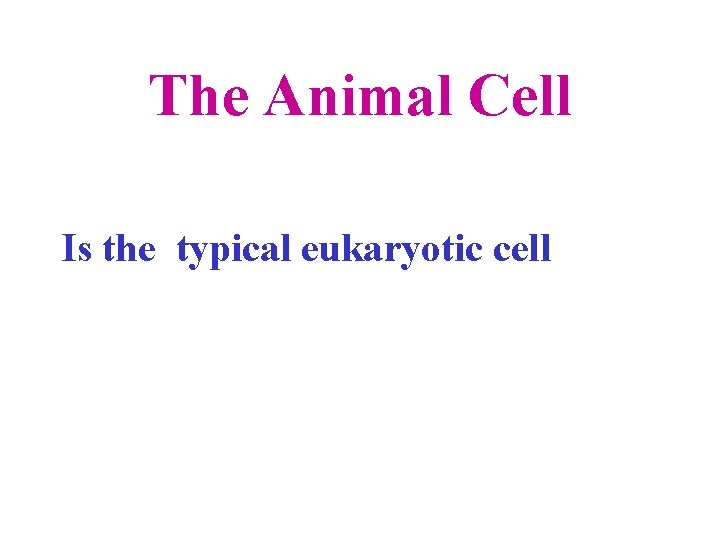 The Animal Cell

Is the typical eukaryotic cell